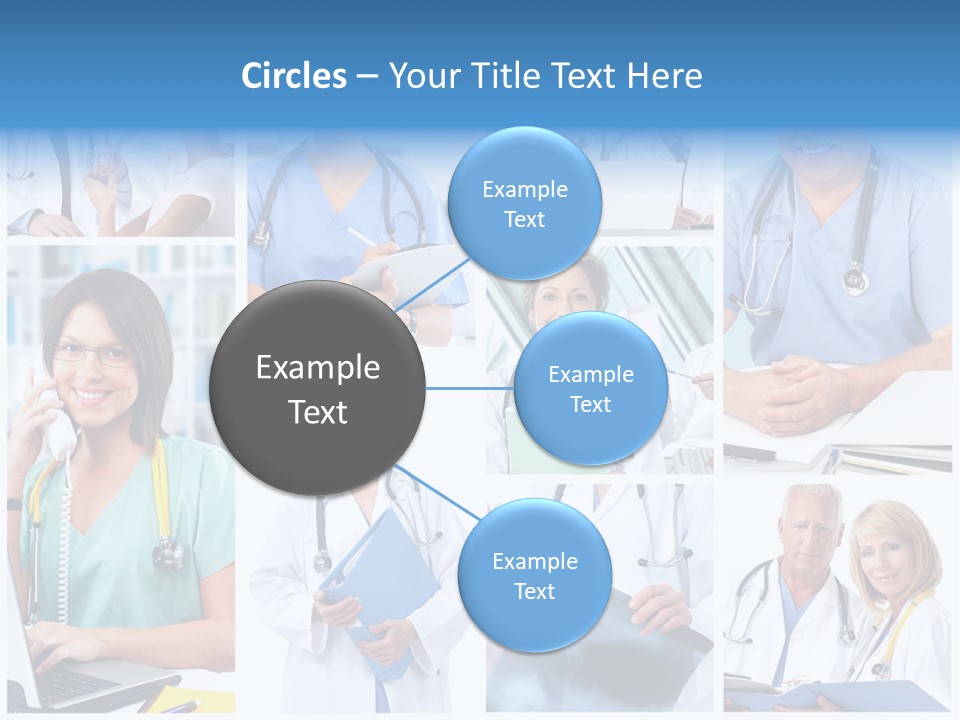 Circles – Your Title Text Here

Example Text

Example Text

Example Text

Example Text